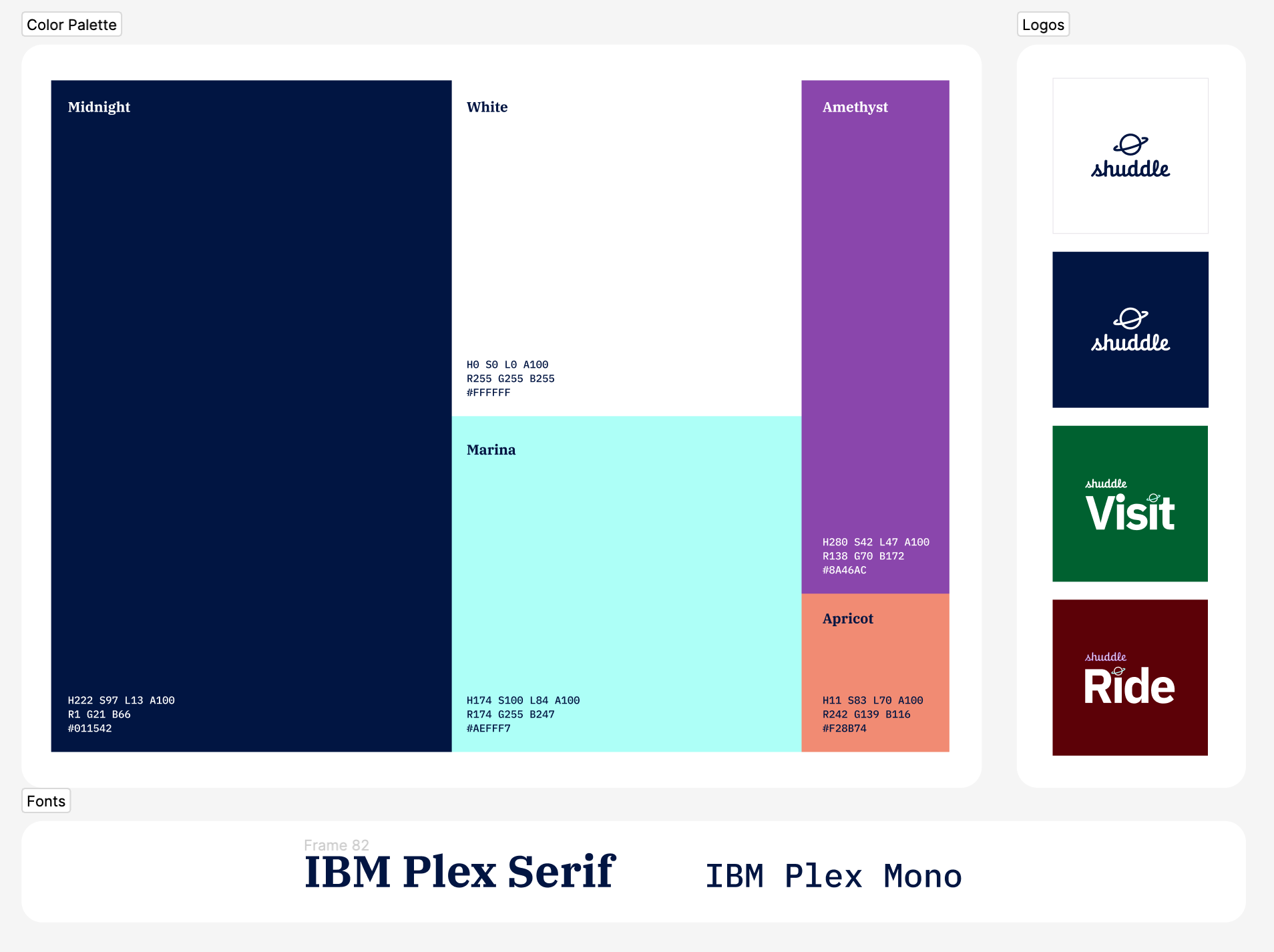 Color Palette

Midnight

H222 S97 L13 A100
R1 G21 B66
#011542

White

H0 S0 L0 A100
R255 G255 B255
#FFFFFF

Marina

H174 S100 L84 A100
R174 G255 B247
#AEFFF7

Amethyst

H280 S42 L47 A100
R138 G70 B172
#8A46AC

Apricot

H11 S83 L70 A100
R242 G139 B116
#F28B74

Logos

shuddle

shuddle

shuddle
Visit

shuddle
Ride

Fonts

Frame 82
IBM Plex Serif

IBM Plex Mono